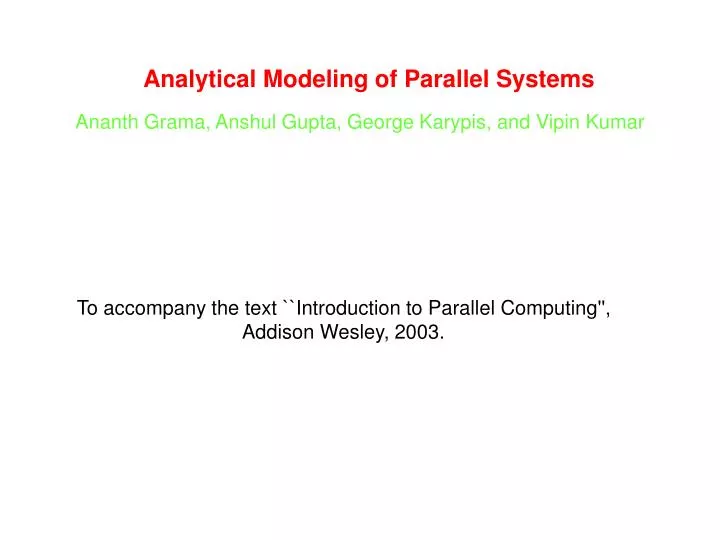 Analytical Modeling of Parallel Systems

Ananth Grama, Anshul Gupta, George Karypis, and Vipin Kumar

To accompany the text ``Introduction to Parallel Computing'', Addison Wesley, 2003.